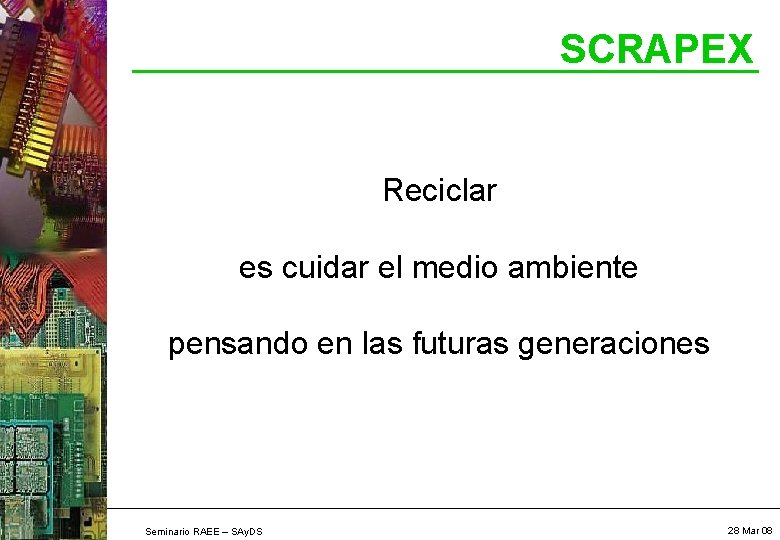 SCRAPEX

Reciclar

es cuidar el medio ambiente

pensando en las futuras generaciones

Seminario RAEE – SAyDS

28 Mar 08